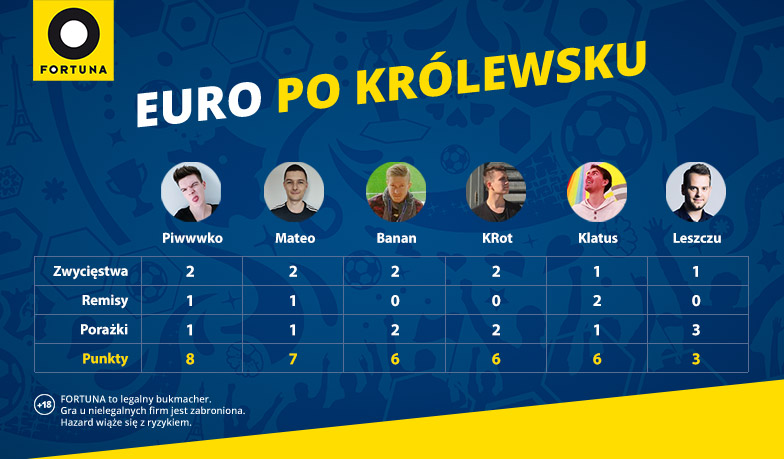 FORTUNA

EURO PO KRÓLEWSKU

| | Piwwwko | Mateo | Banan | KRot | Klatus | Leszczu |
|---|---|---|---|---|---|---|
| Zwycięstwa | 2 | 2 | 2 | 2 | 1 | 1 |
| Remisy | 1 | 1 | 0 | 0 | 2 | 0 |
| Porażki | 1 | 1 | 2 | 2 | 1 | 3 |
| Punkty | 8 | 7 | 6 | 6 | 6 | 3 |

+18 FORTUNA to legalny bukmacher. Gra u nielegalnych firm jest zabroniona. Hazard wiąże się z ryzykiem.